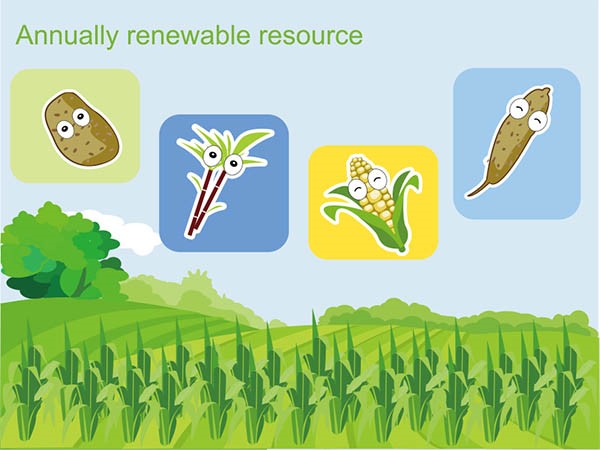 Annually renewable resource